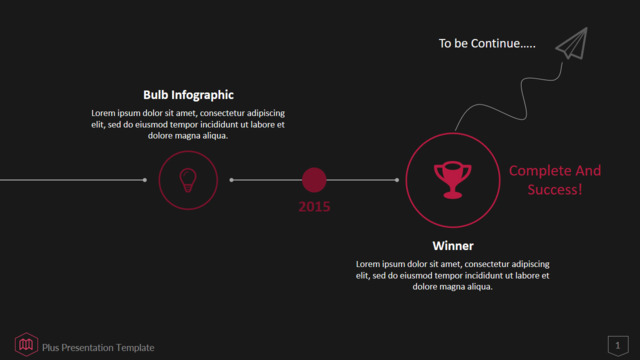 To be Continue.....

Bulb Infographic

Lorem ipsum dolor sit amet, consectetur adipiscing elit, sed do eiusmod tempor incididunt ut labore et dolore magna aliqua.

2015

Complete And Success!

Winner

Lorem ipsum dolor sit amet, consectetur adipiscing elit, sed do eiusmod tempor incididunt ut labore et dolore magna aliqua.

Plus Presentation Template

1